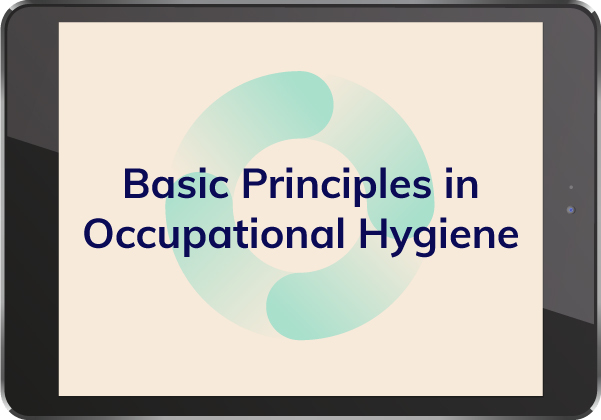 Basic Principles in Occupational Hygiene